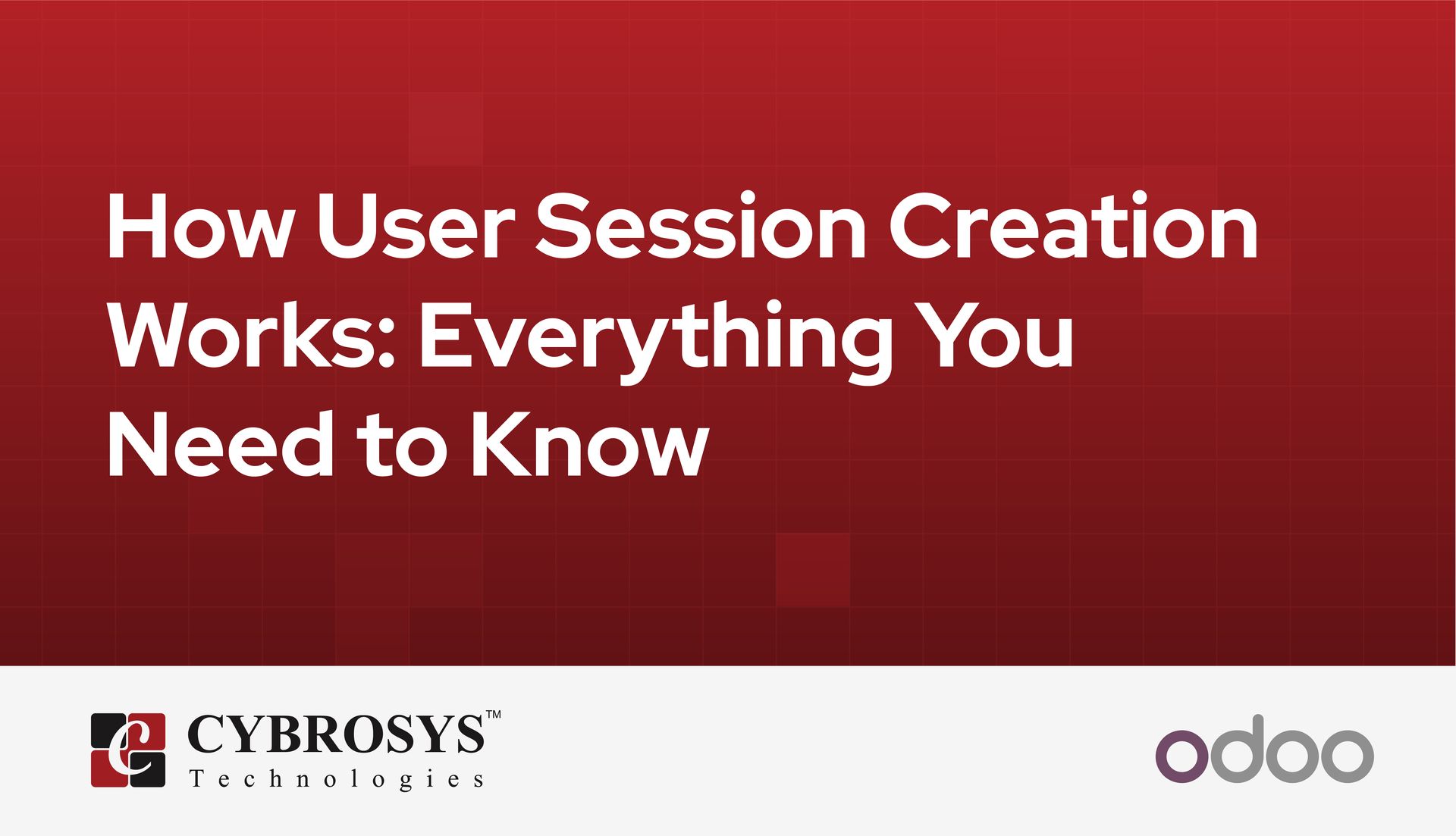 How User Session Creation Works: Everything You Need to Know

CYBROSYS™
Technologies

odoo